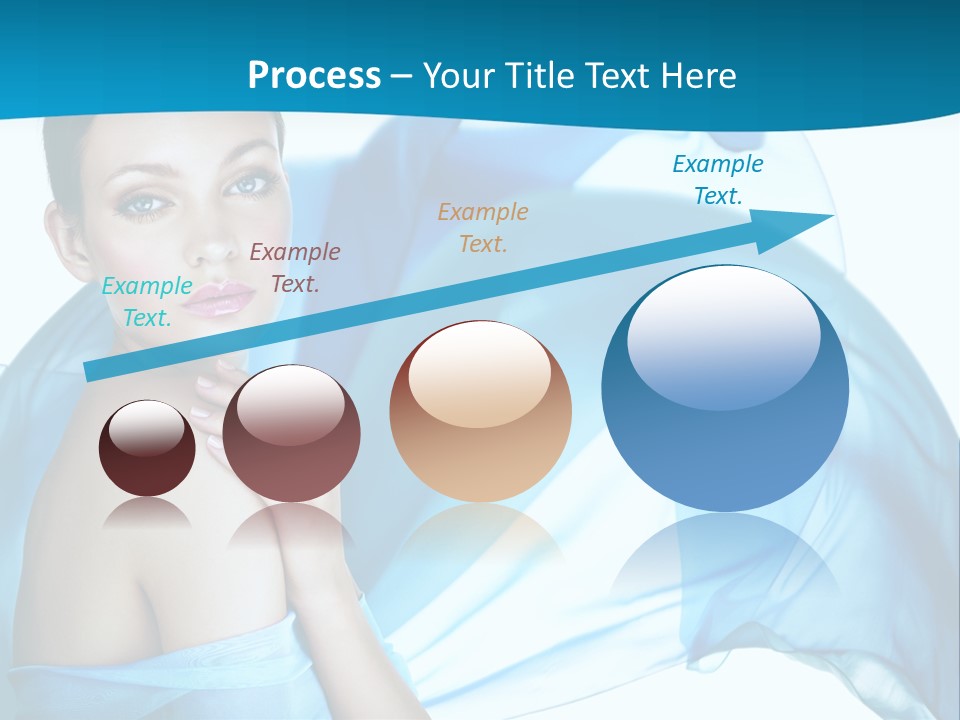 Process – Your Title Text Here

Example Text.

Example Text.

Example Text.

Example Text.